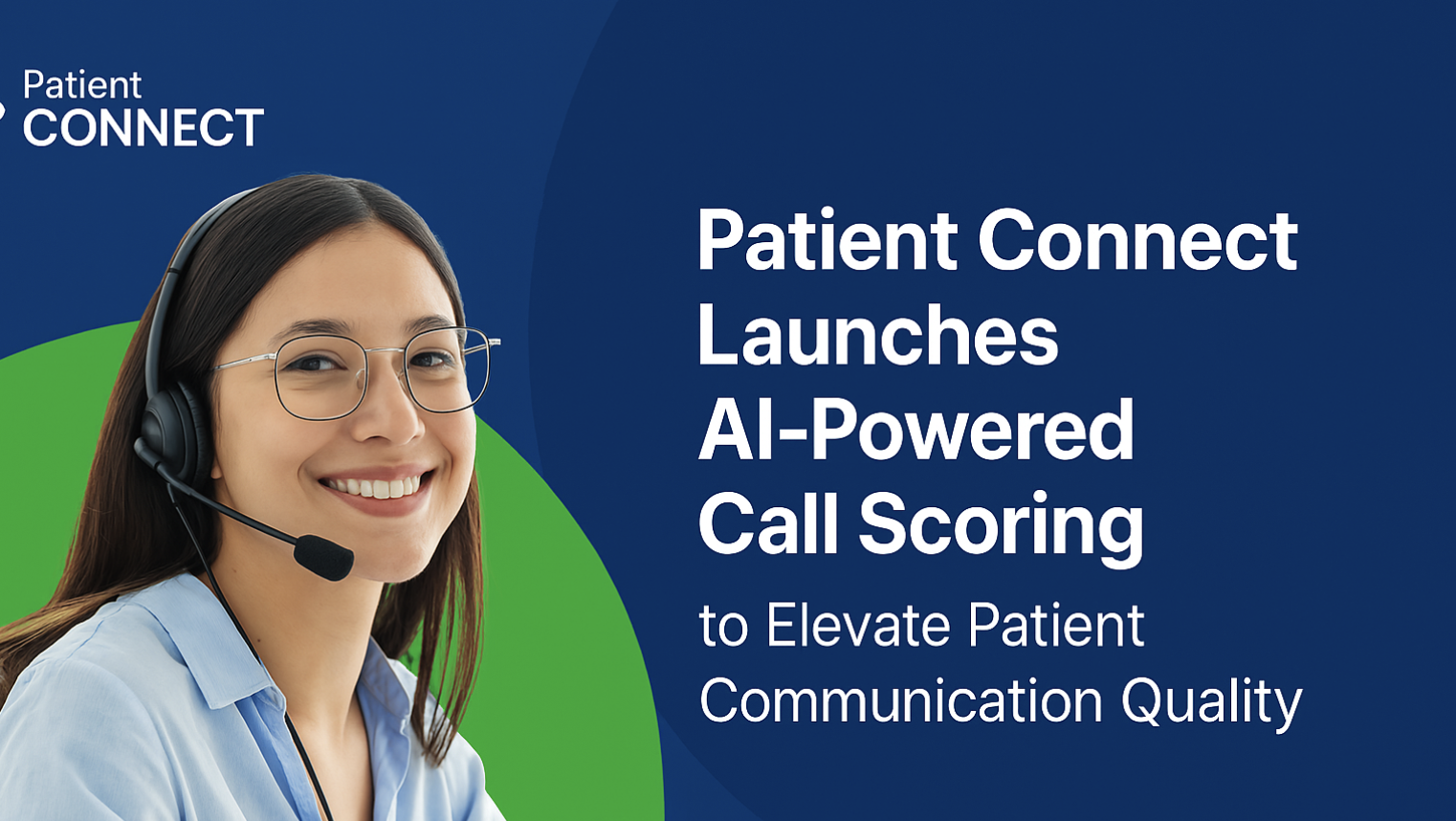 Patient
CONNECT

Patient Connect Launches AI-Powered Call Scoring

to Elevate Patient Communication Quality